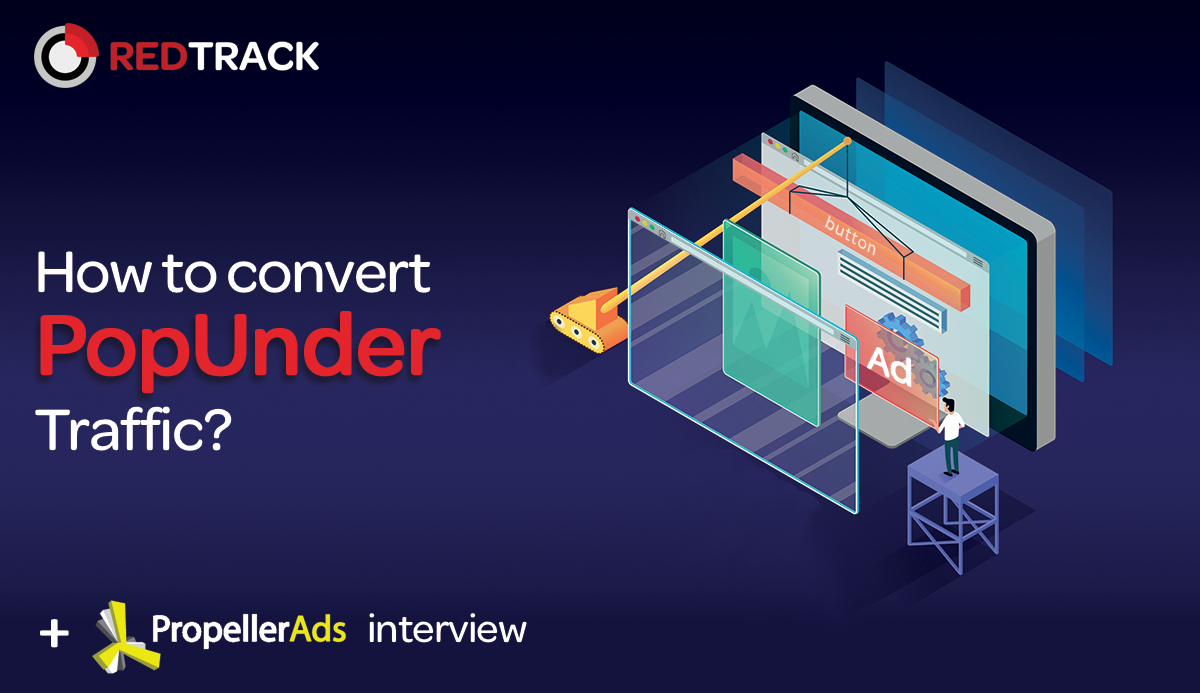 REDTRACK

How to convert
PopUnder
Traffic?

button

Ad

+ PropellerAds interview